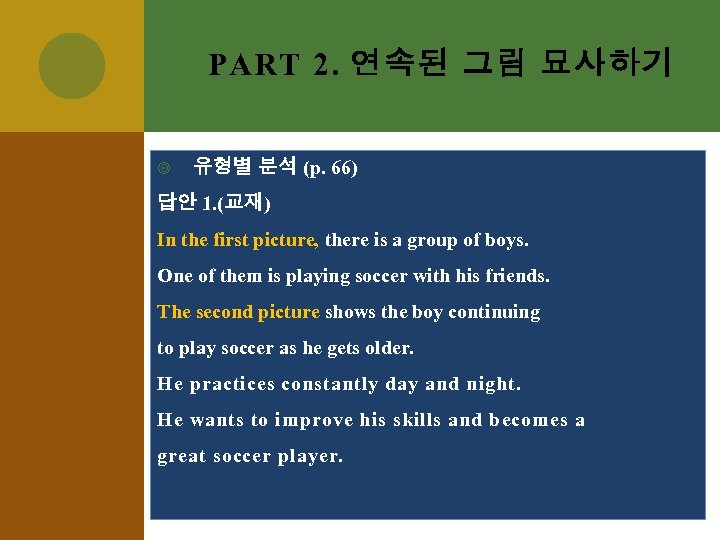 PART 2. 연속된 그림 묘사하기

유형별 분석 (p. 66)

답안 1.(교재)

In the first picture, there is a group of boys.

One of them is playing soccer with his friends.

The second picture shows the boy continuing to play soccer as he gets older.

He practices constantly day and night.

He wants to improve his skills and becomes a great soccer player.